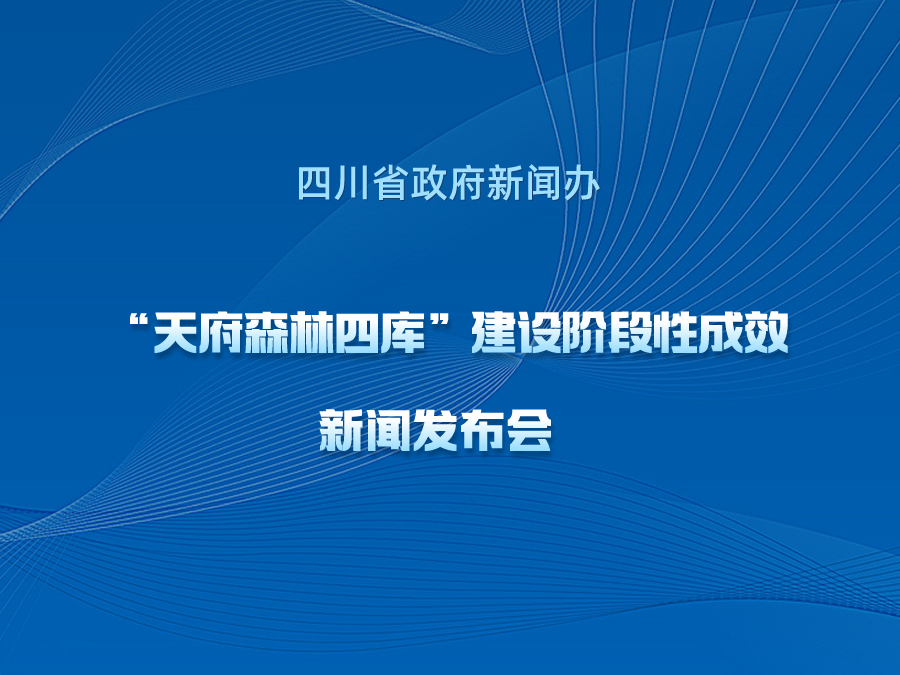 四川省政府新闻办

“天府森林四库”建设阶段性成效

新闻发布会